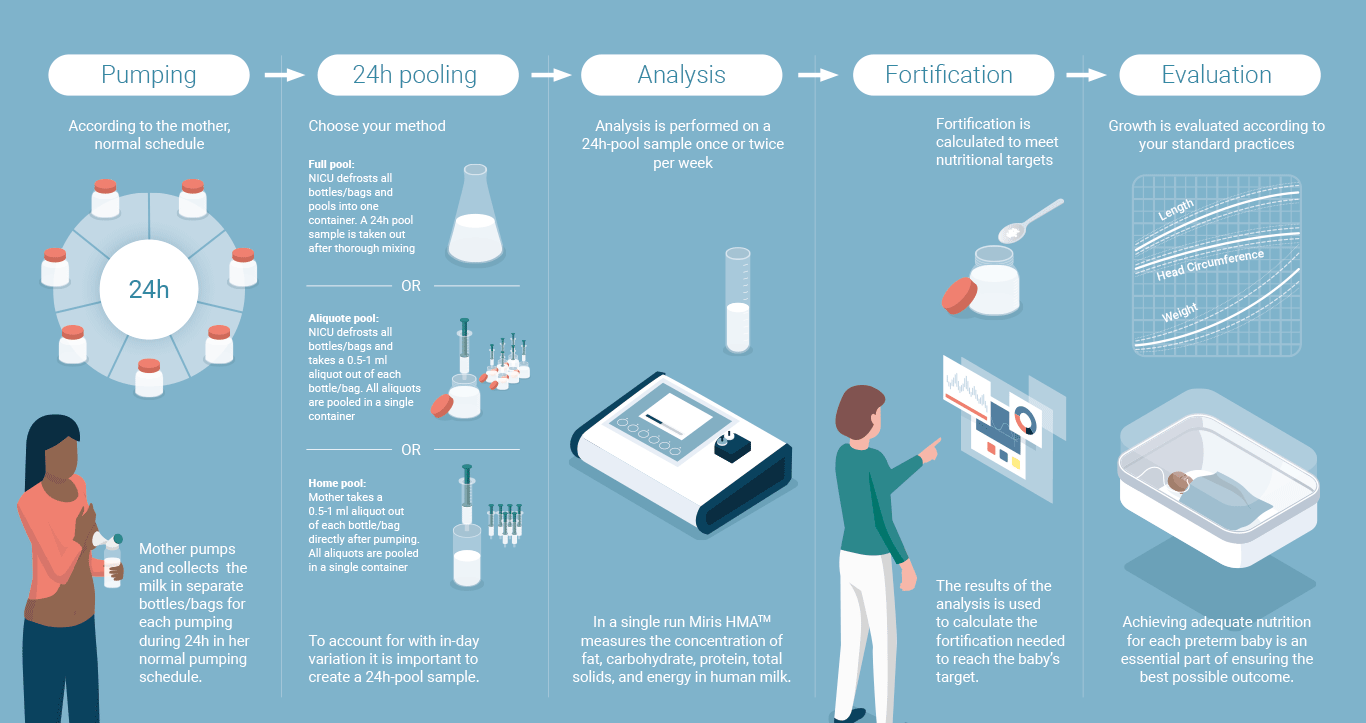 Pumping

According to the mother, normal schedule

24h

Mother pumps and collects the milk in separate bottles/bags for each pumping during 24h in her normal pumping schedule.

24h pooling

Choose your method

Full pool:
NICU defrosts all bottles/bags and pools into one container. A 24h pool sample is taken out after thorough mixing

OR

Aliquote pool:
NICU defrosts all bottles/bags and takes a 0.5-1 ml aliquot out of each bottle/bag. All aliquots are pooled in a single container

OR

Home pool:
Mother takes a 0.5-1 ml aliquot out of each bottle/bag directly after pumping. All aliquots are pooled in a single container

To account for with in-day variation it is important to create a 24h-pool sample.

Analysis

Analysis is performed on a 24h-pool sample once or twice per week

In a single run Miris HMA™ measures the concentration of fat, carbohydrate, protein, total solids, and energy in human milk.

Fortification

Fortification is calculated to meet nutritional targets

The results of the analysis is used to calculate the fortification needed to reach the baby's target.

Evaluation

Growth is evaluated according to your standard practices

Length
Head Circumference
Weight

Achieving adequate nutrition for each preterm baby is an essential part of ensuring the best possible outcome.